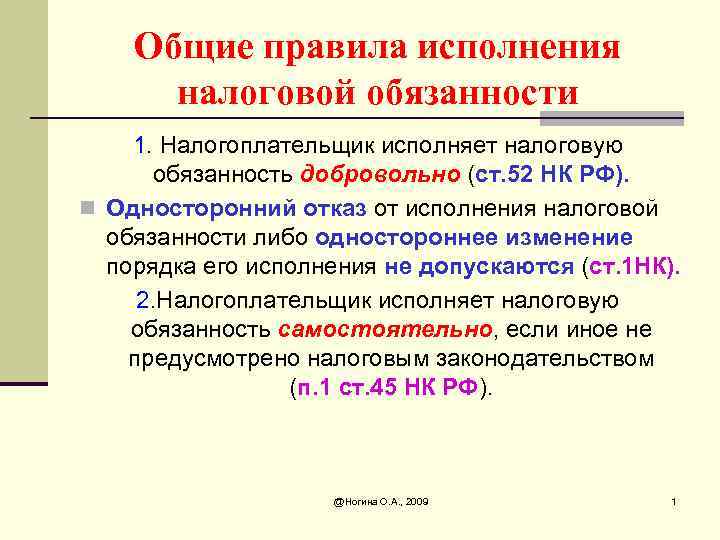 Общие правила исполнения налоговой обязанности

1. Налогоплательщик исполняет налоговую обязанность добровольно (ст.52 НК РФ).

Односторонний отказ от исполнения налоговой обязанности либо одностороннее изменение порядка его исполнения не допускаются (ст.1НК).

2.Налогоплательщик исполняет налоговую обязанность самостоятельно, если иное не предусмотрено налоговым законодательством (п.1 ст.45 НК РФ).

@Ногина О.А., 2009

1